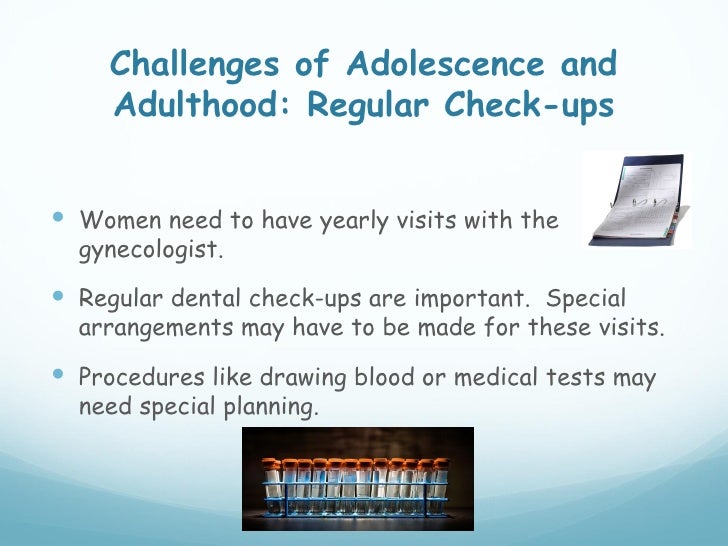 Challenges of Adolescence and Adulthood: Regular Check-ups

• Women need to have yearly visits with the gynecologist.

• Regular dental check-ups are important.  Special arrangements may have to be made for these visits.

• Procedures like drawing blood or medical tests may need special planning.